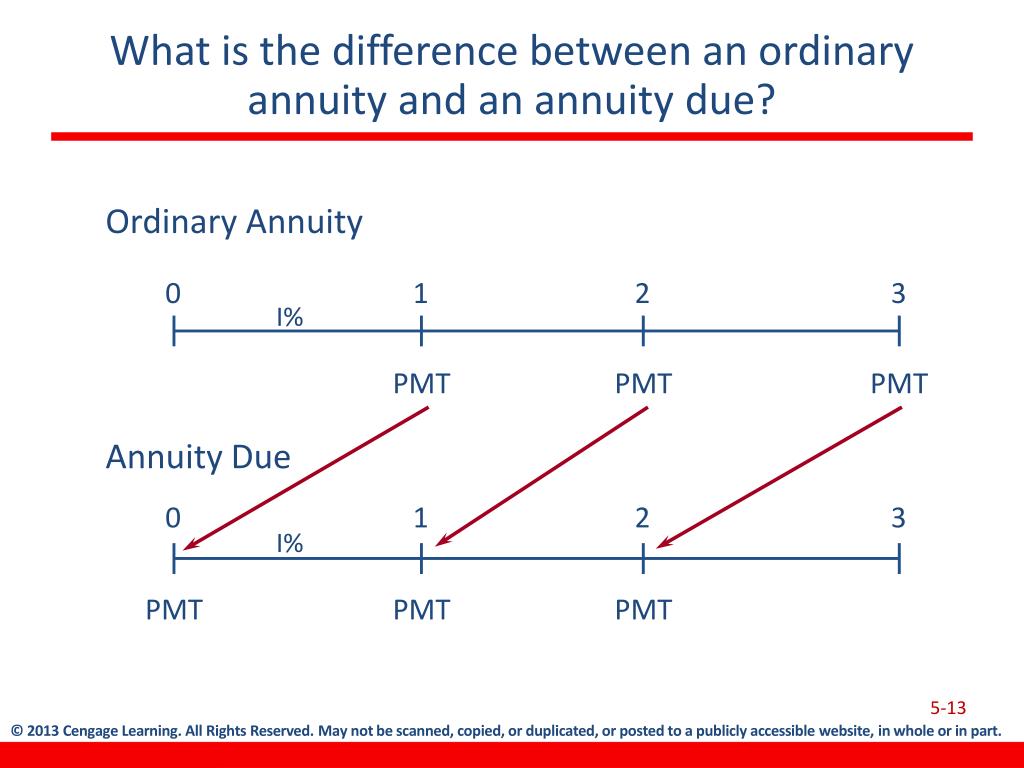 What is the difference between an ordinary annuity and an annuity due?

Ordinary Annuity

0 1 2 3

I%

PMT PMT PMT

Annuity Due

0 1 2 3

I%

PMT PMT PMT

5-13

© 2013 Cengage Learning. All Rights Reserved. May not be scanned, copied, or duplicated, or posted to a publicly accessible website, in whole or in part.